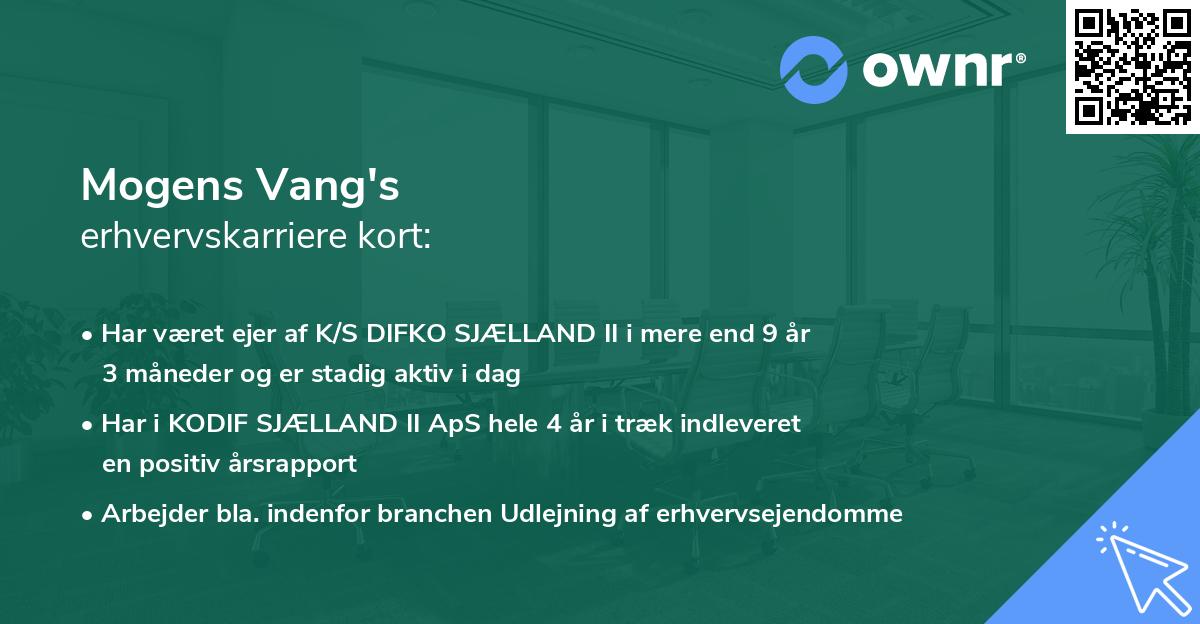 ownr®

Mogens Vang's
erhvervskarriere kort:

• Har været ejer af K/S DIFKO SJÆLLAND II i mere end 9 år 3 måneder og er stadig aktiv i dag

• Har i KODIF SJÆLLAND II ApS hele 4 år i træk indleveret en positiv årsrapport

• Arbejder bla. indenfor branchen Udlejning af erhvervsejendomme